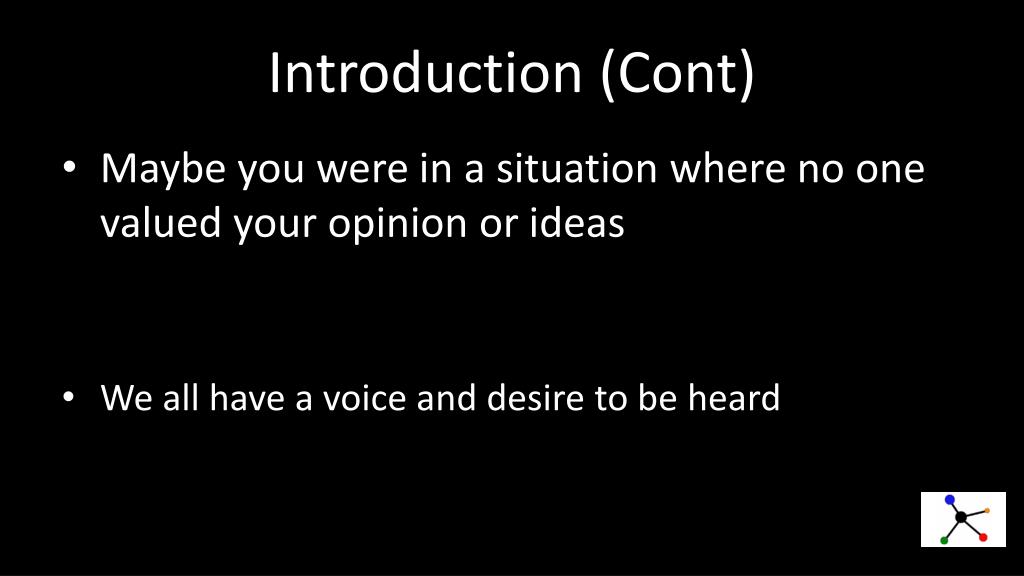 Introduction (Cont)

• Maybe you were in a situation where no one valued your opinion or ideas

• We all have a voice and desire to be heard